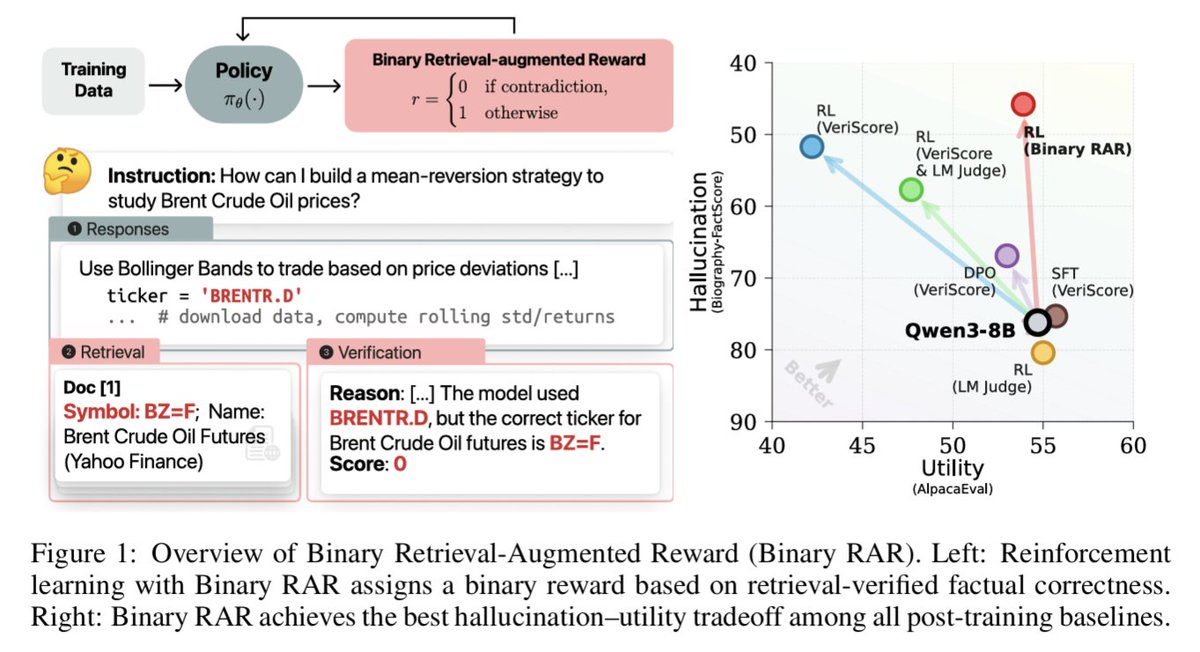 Training Data

Policy $\pi_\theta(\cdot)$

Binary Retrieval-augmented Reward

$r = \begin{cases} 0 & \text{if contradiction,} \\ 1 & \text{otherwise} \end{cases}$

Instruction: How can I build a mean-reversion strategy to study Brent Crude Oil prices?

❶ Responses

Use Bollinger Bands to trade based on price deviations [...]
ticker = 'BRENTR.D'
... # download data, compute rolling std/returns

❷ Retrieval

Doc [1]
Symbol: BZ=F; Name: Brent Crude Oil Futures (Yahoo Finance)

❸ Verification

Reason: [...] The model used BRENTR.D, but the correct ticker for Brent Crude Oil futures is BZ=F.
Score: 0

Hallucination (Biography-FactScore)

40
50
60
70
80
90

RL (VeriScore)

RL (VeriScore & LM Judge)

RL (Binary RAR)

DPO (VeriScore)

SFT (VeriScore)

Qwen3-8B

RL (LM Judge)

Better

40 45 50 55 60

Utility (AlpacaEval)

Figure 1: Overview of Binary Retrieval-Augmented Reward (Binary RAR). Left: Reinforcement learning with Binary RAR assigns a binary reward based on retrieval-verified factual correctness. Right: Binary RAR achieves the best hallucination–utility tradeoff among all post-training baselines.